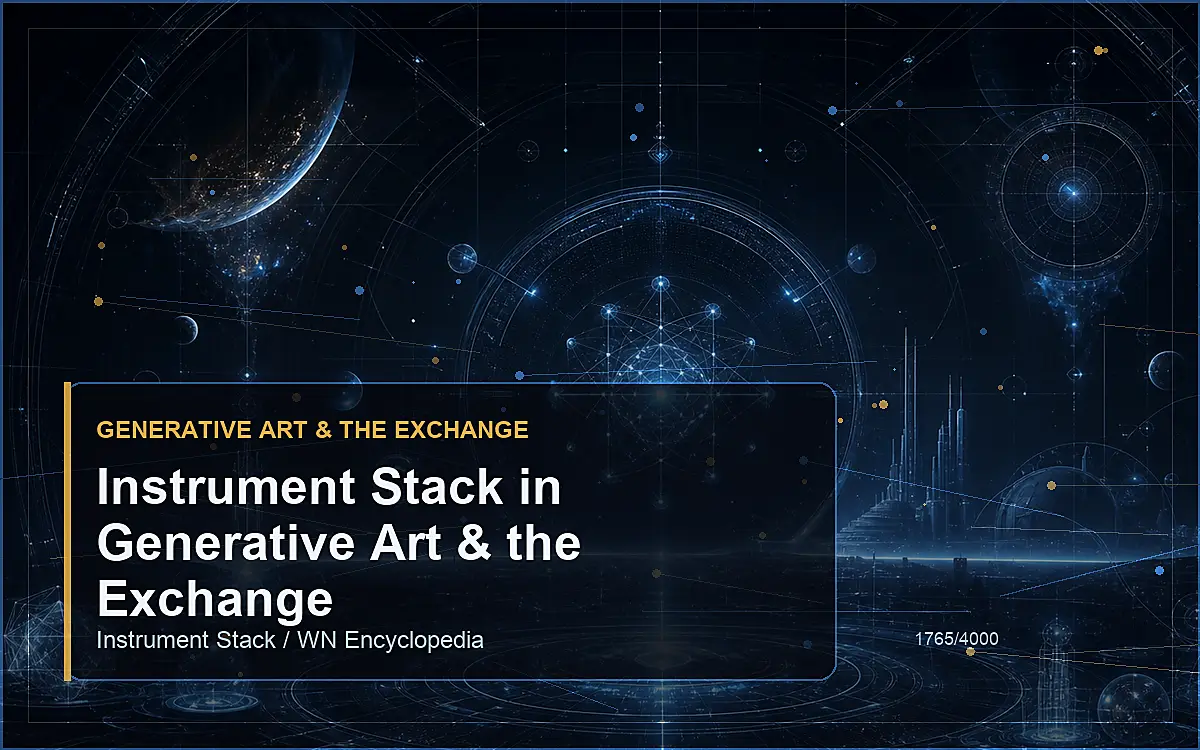 GENERATIVE ART & THE EXCHANGE

Instrument Stack in Generative Art & the Exchange

Instrument Stack / WN Encyclopedia

1765/4000